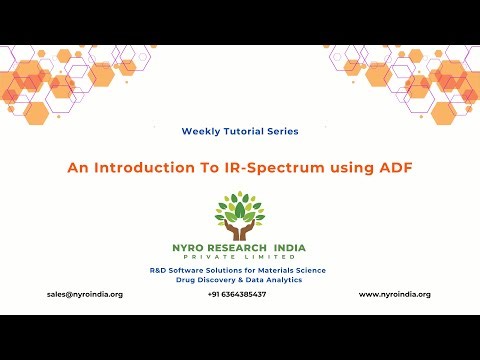 Weekly Tutorial Series

An Introduction To IR-Spectrum using ADF

NYRO RESEARCH INDIA
PRIVATE LIMITED

R&D Software Solutions for Materials Science
Drug Discovery & Data Analytics

sales@nyroindia.org

+91 6364385437

www.nyroindia.org